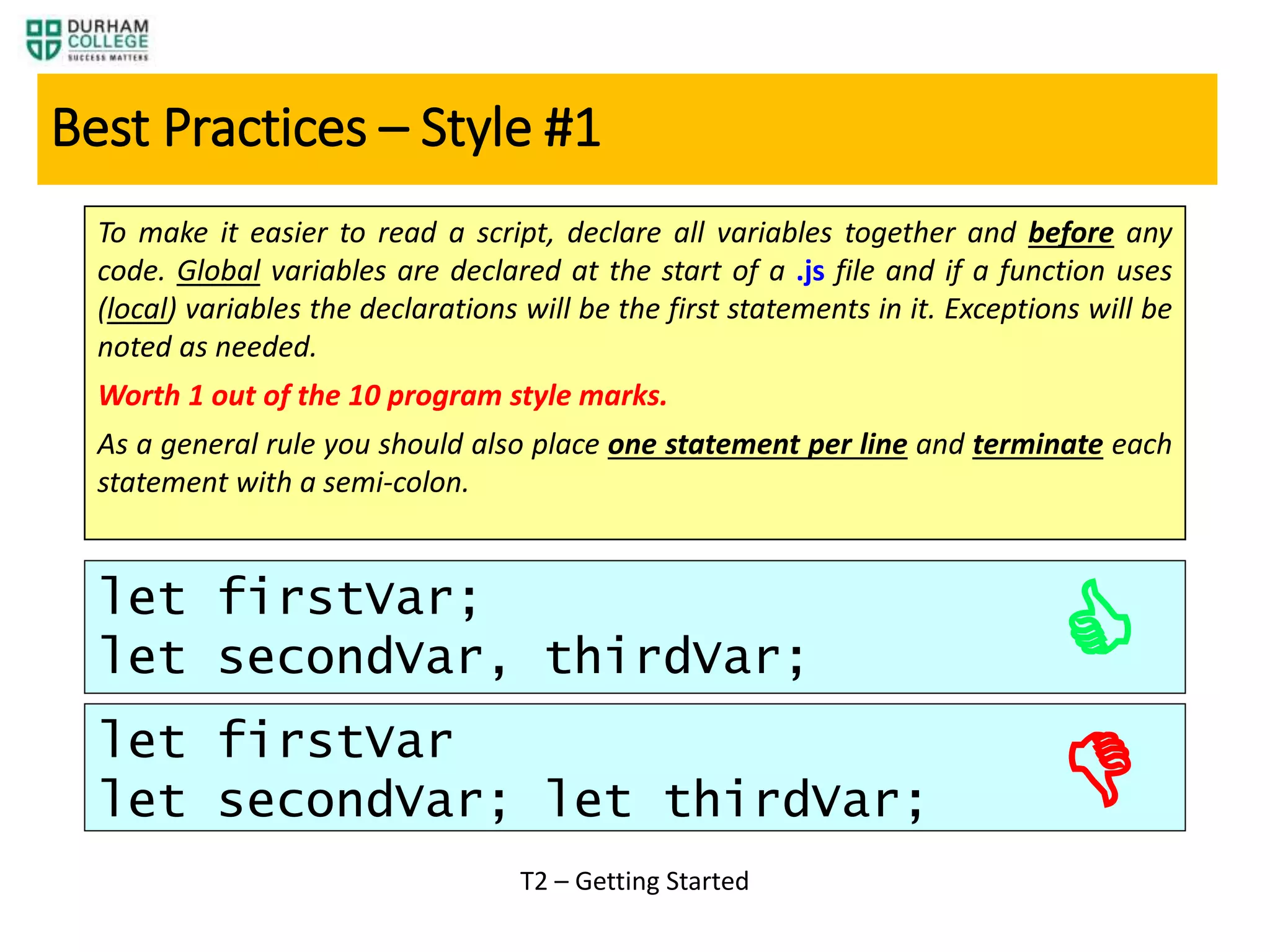 DURHAM COLLEGE
SUCCESS MATTERS

Best Practices – Style #1

To make it easier to read a script, declare all variables together and before any code. Global variables are declared at the start of a .js file and if a function uses (local) variables the declarations will be the first statements in it. Exceptions will be noted as needed.

Worth 1 out of the 10 program style marks.

As a general rule you should also place one statement per line and terminate each statement with a semi-colon.

let firstVar;
let secondVar, thirdVar;

let firstVar
let secondVar; let thirdVar;

T2 – Getting Started